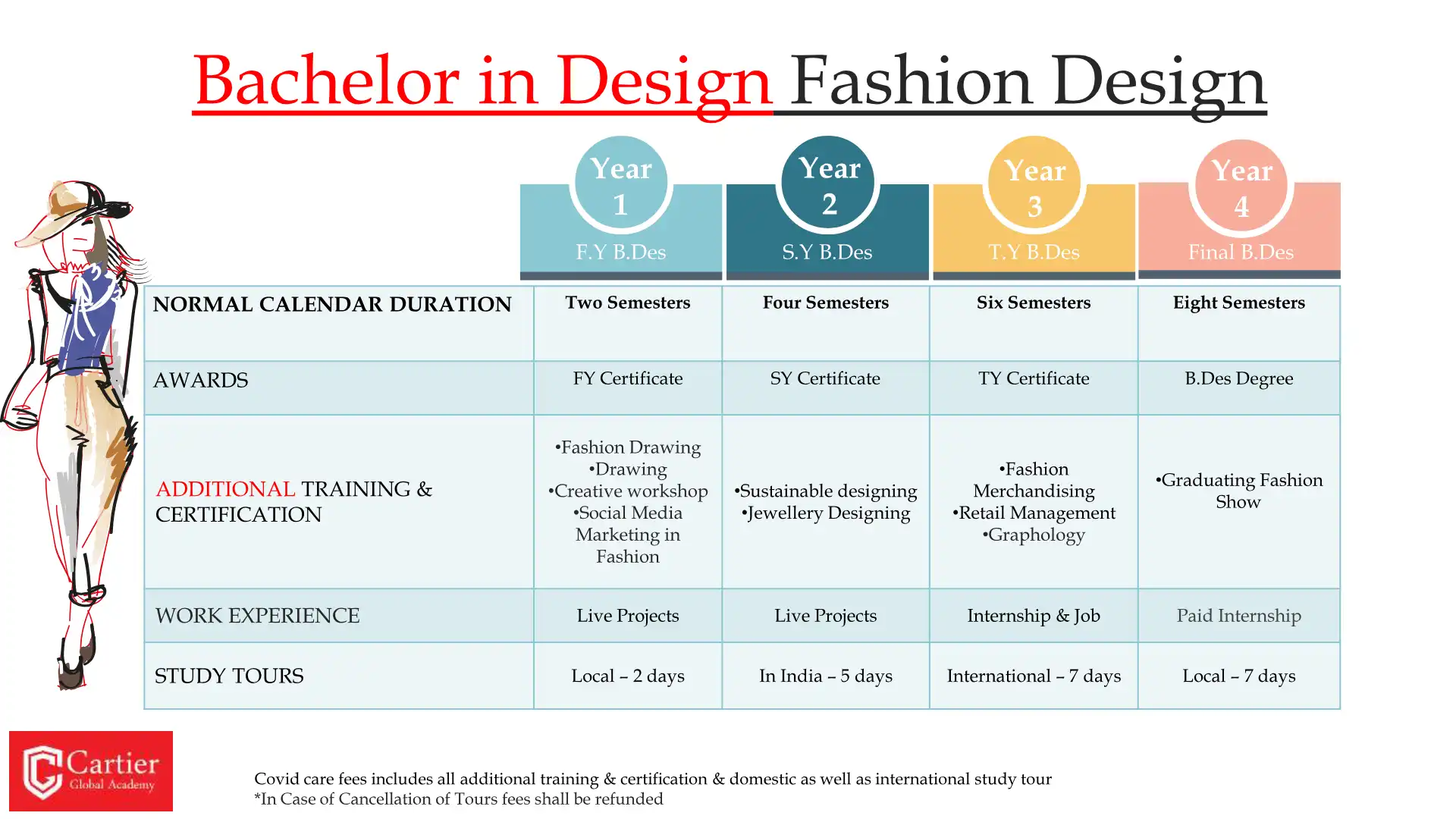 Bachelor in Design Fashion Design

| | Year 1 F.Y B.Des | Year 2 S.Y B.Des | Year 3 T.Y B.Des | Year 4 Final B.Des |
|---|---|---|---|---|
| NORMAL CALENDAR DURATION | Two Semesters | Four Semesters | Six Semesters | Eight Semesters |
| AWARDS | FY Certificate | SY Certificate | TY Certificate | B.Des Degree |
| ADDITIONAL TRAINING & CERTIFICATION | •Fashion Drawing •Drawing •Creative workshop •Social Media Marketing in Fashion | •Sustainable designing •Jewellery Designing | •Fashion Merchandising •Retail Management •Graphology | •Graduating Fashion Show |
| WORK EXPERIENCE | Live Projects | Live Projects | Internship & Job | Paid Internship |
| STUDY TOURS | Local – 2 days | In India – 5 days | International – 7 days | Local – 7 days |

Cartier Global Academy

Covid care fees includes all additional training & certification & domestic as well as international study tour
*In Case of Cancellation of Tours fees shall be refunded